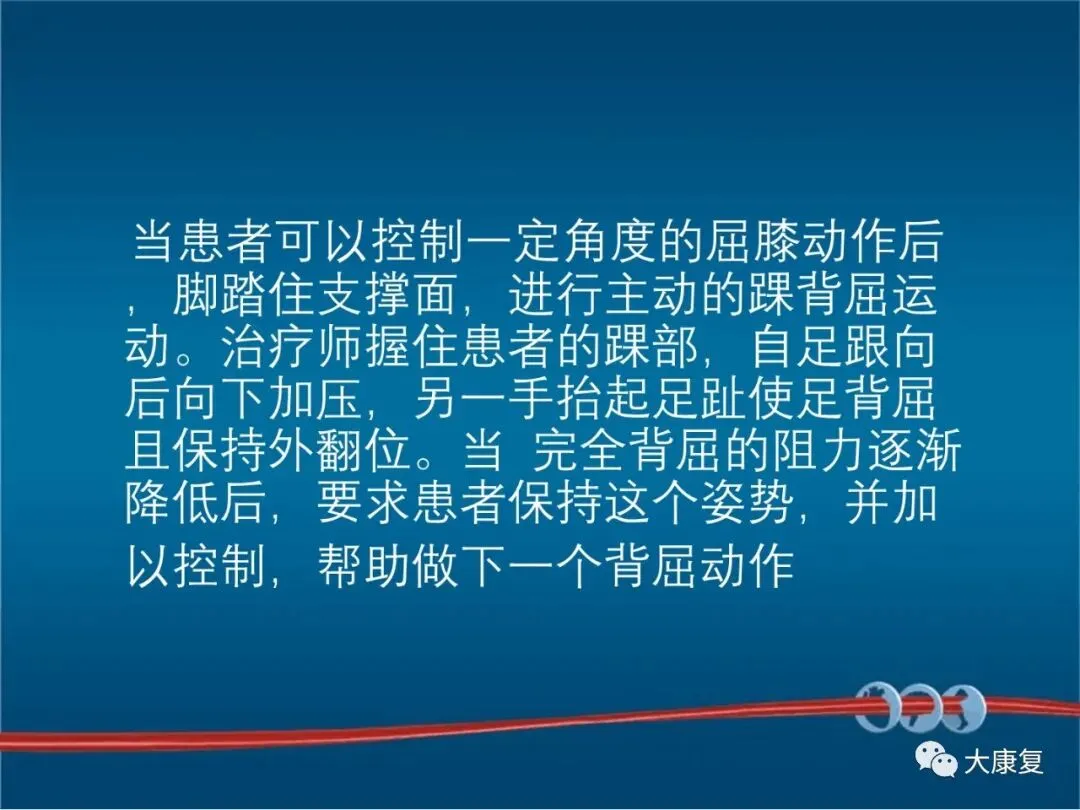 当患者可以控制一定角度的屈膝动作后，脚踏住支撑面，进行主动的踝背屈运动。治疗师握住患者的踝部，自足跟向后向下加压，另一手抬起足趾使足背屈且保持外翻位。当 完全背屈的阻力逐渐降低后，要求患者保持这个姿势，并加以控制，帮助做下一个背屈动作

大康复